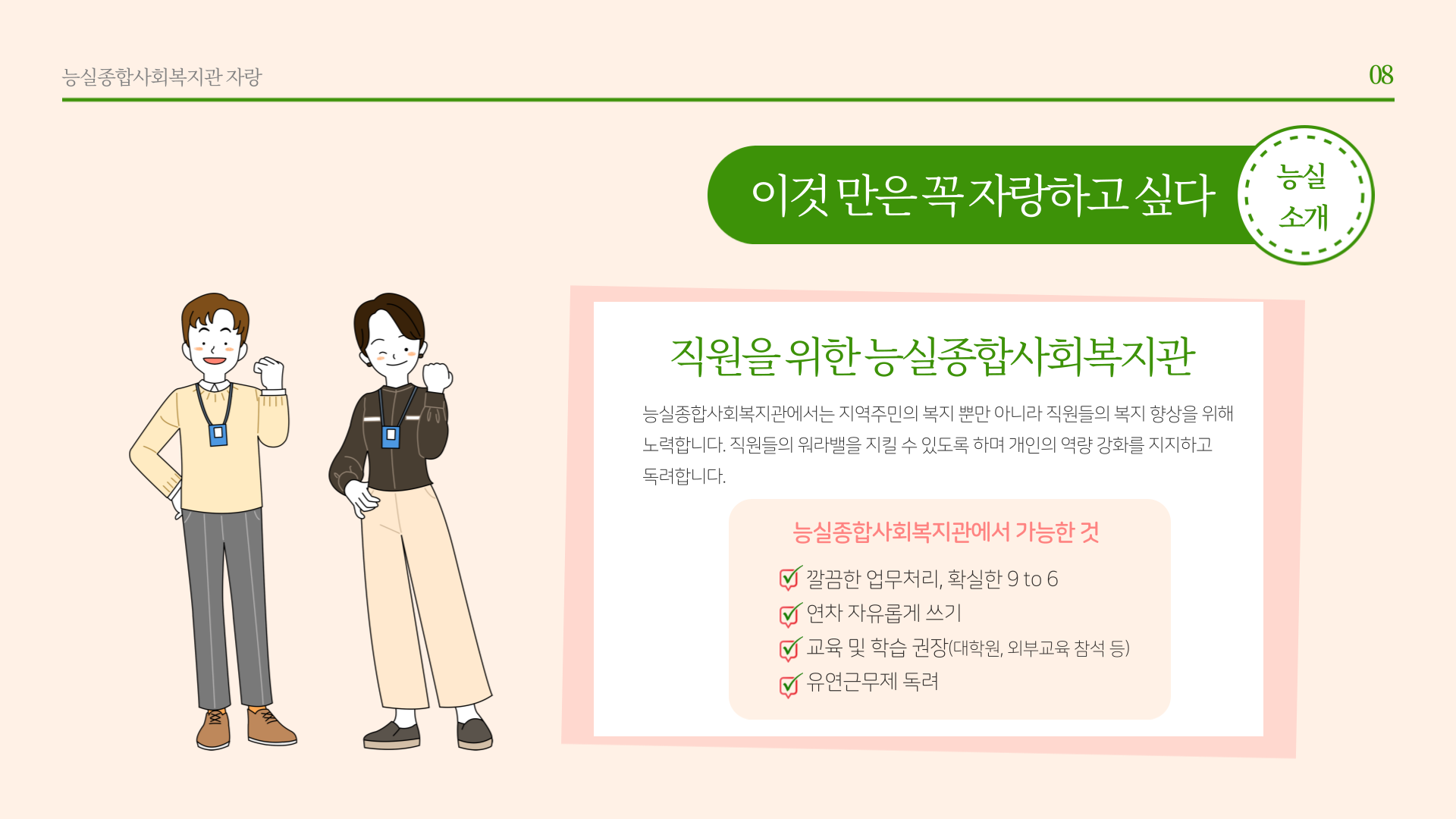 능실종합사회복지관 자랑

08

이것 만은 꼭 자랑하고 싶다

능실 소개

직원을 위한 능실종합사회복지관

능실종합사회복지관에서는 지역주민의 복지 뿐만 아니라 직원들의 복지 향상을 위해 노력합니다. 직원들의 워라밸을 지킬 수 있도록 하며 개인의 역량 강화를 지지하고 독려합니다.

능실종합사회복지관에서 가능한 것

깔끔한 업무처리, 확실한 9 to 6
연차 자유롭게 쓰기
교육 및 학습 권장(대학원, 외부교육 참석 등)
유연근무제 독려